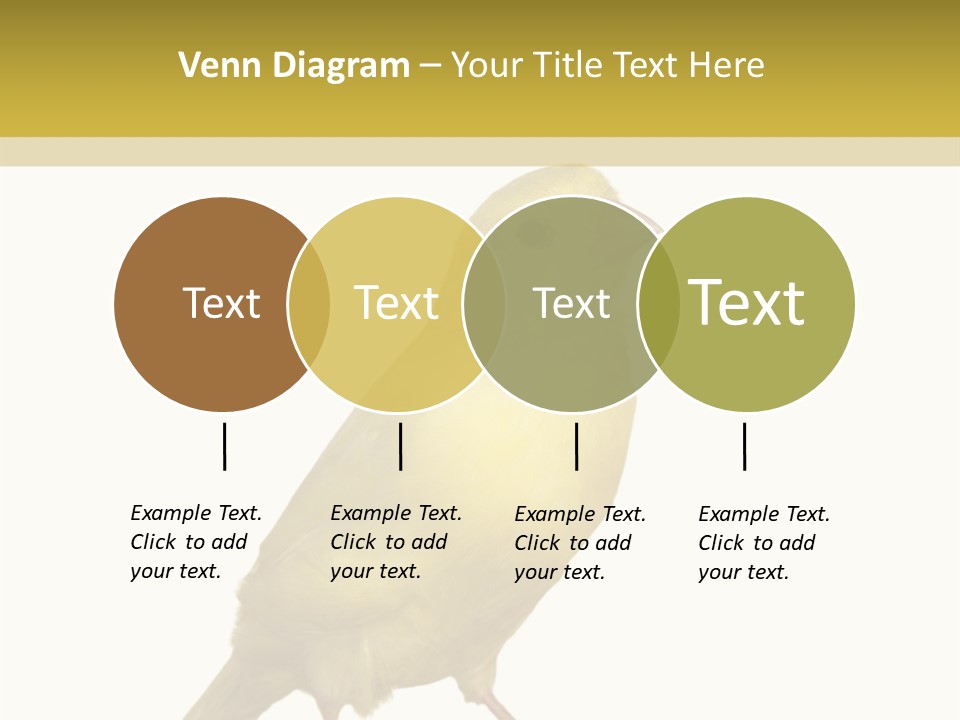 Venn Diagram – Your Title Text Here

Text

Text

Text

Text

Example Text. Click to add your text.

Example Text. Click to add your text.

Example Text. Click to add your text.

Example Text. Click to add your text.